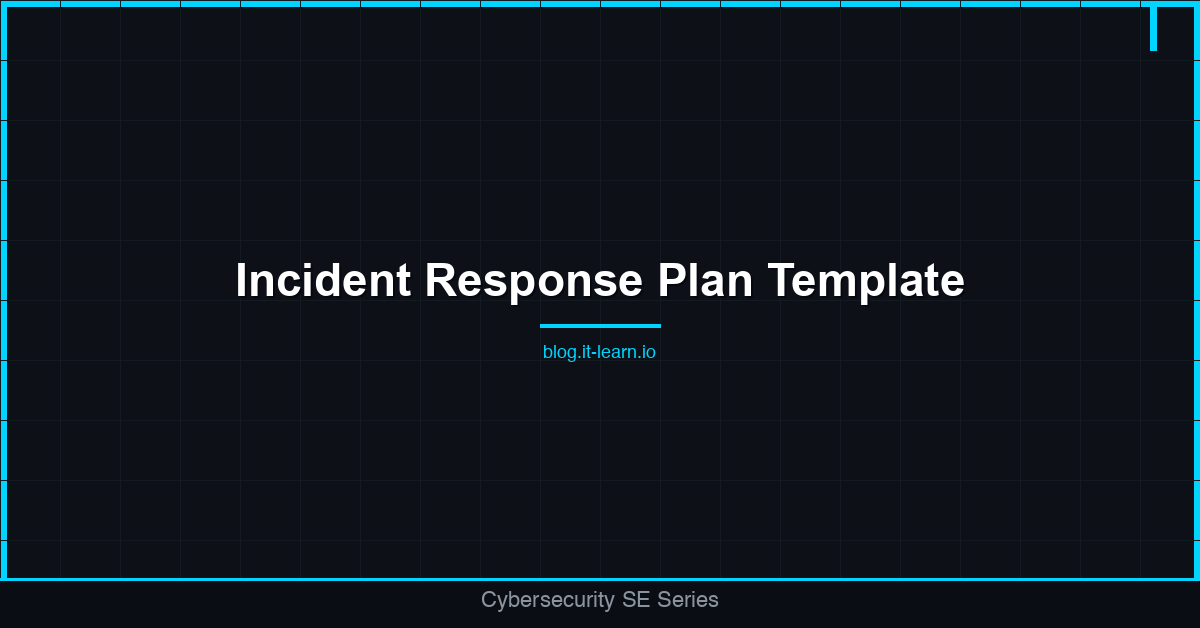 Incident Response Plan Template

blog.it-learn.io

Cybersecurity SE Series